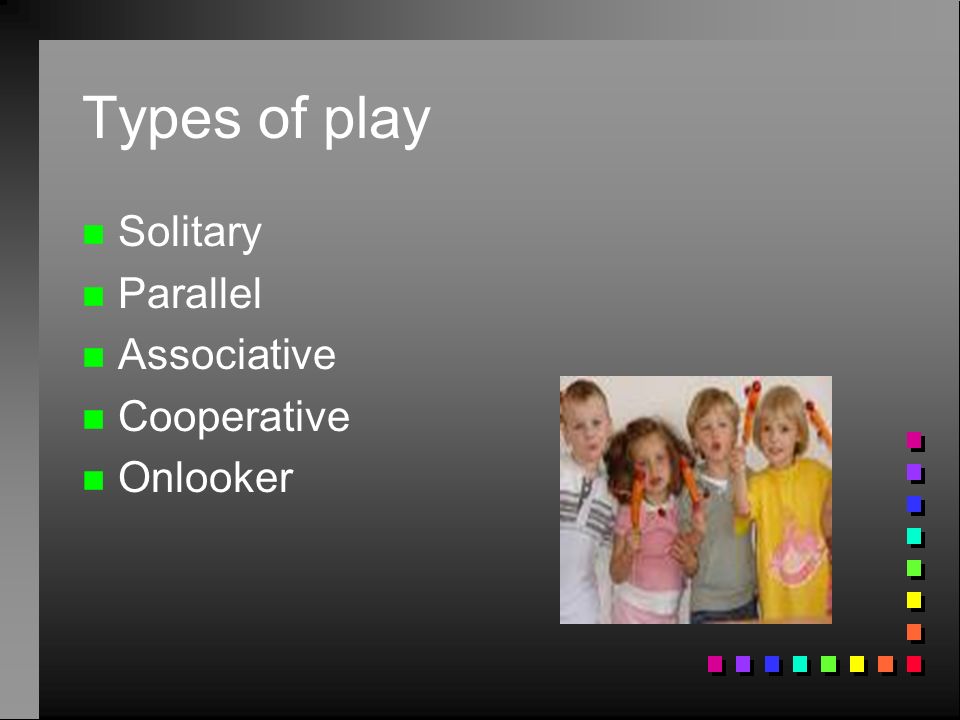 Types of play

- Solitary
- Parallel
- Associative
- Cooperative
- Onlooker